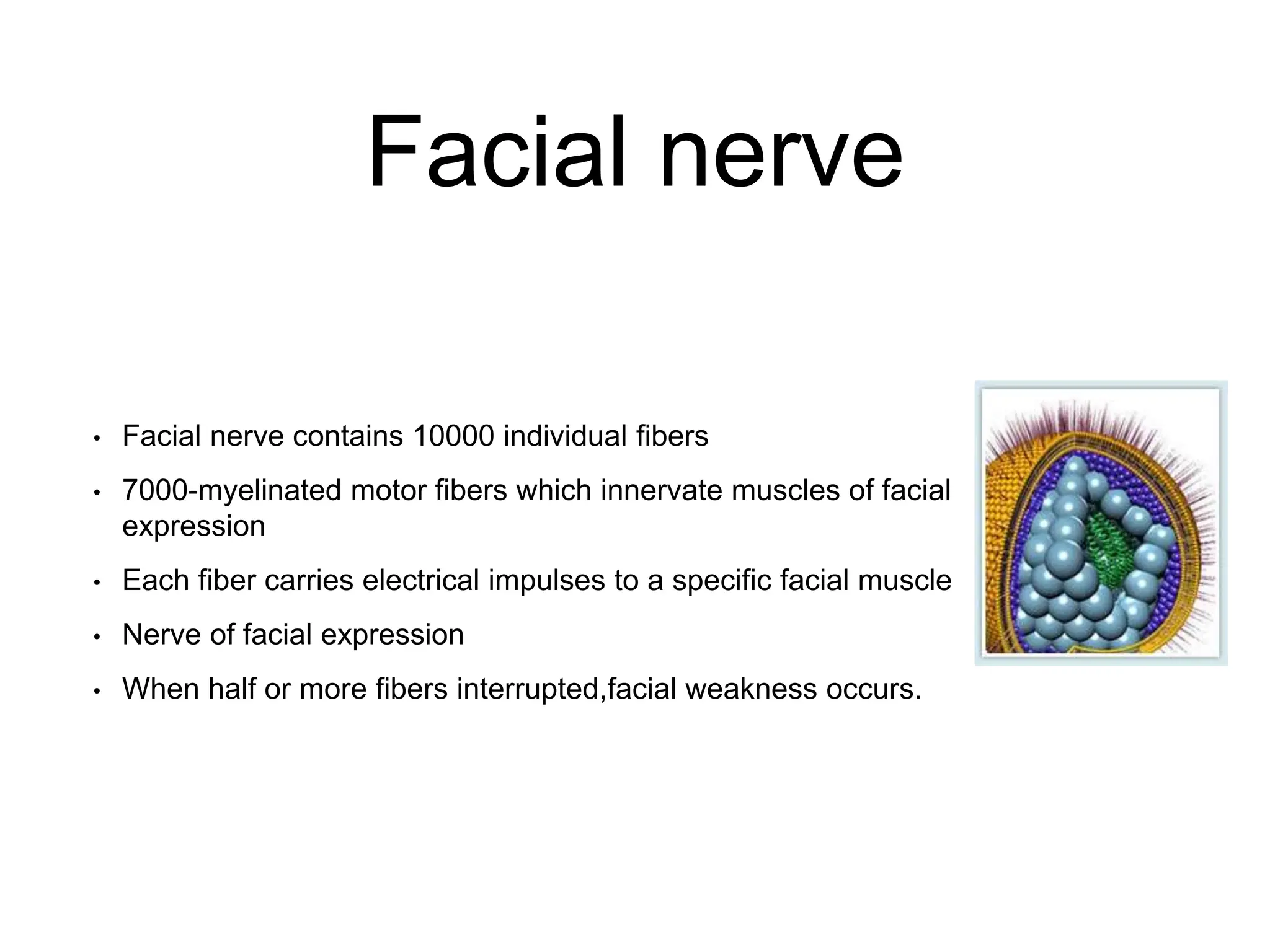 Facial nerve

• Facial nerve contains 10000 individual fibers
• 7000-myelinated motor fibers which innervate muscles of facial expression
• Each fiber carries electrical impulses to a specific facial muscle
• Nerve of facial expression
• When half or more fibers interrupted,facial weakness occurs.